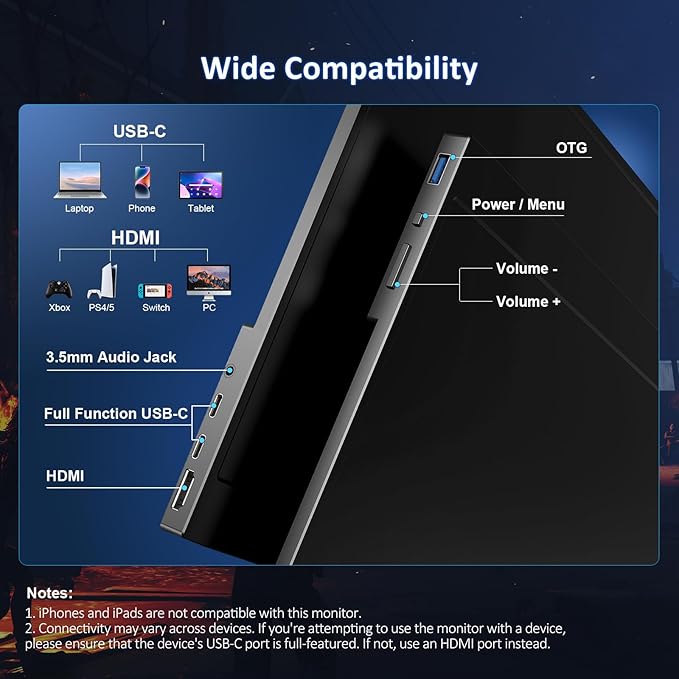 Wide Compatibility

USB-C

Laptop
Phone
Tablet

HDMI

Xbox
PS4/5
Switch
PC

3.5mm Audio Jack

Full Function USB-C

HDMI

OTG

Power / Menu

Volume -

Volume +

Notes:
1. iPhones and iPads are not compatible with this monitor.
2. Connectivity may vary across devices. If you're attempting to use the monitor with a device, please ensure that the device's USB-C port is full-featured. If not, use an HDMI port instead.